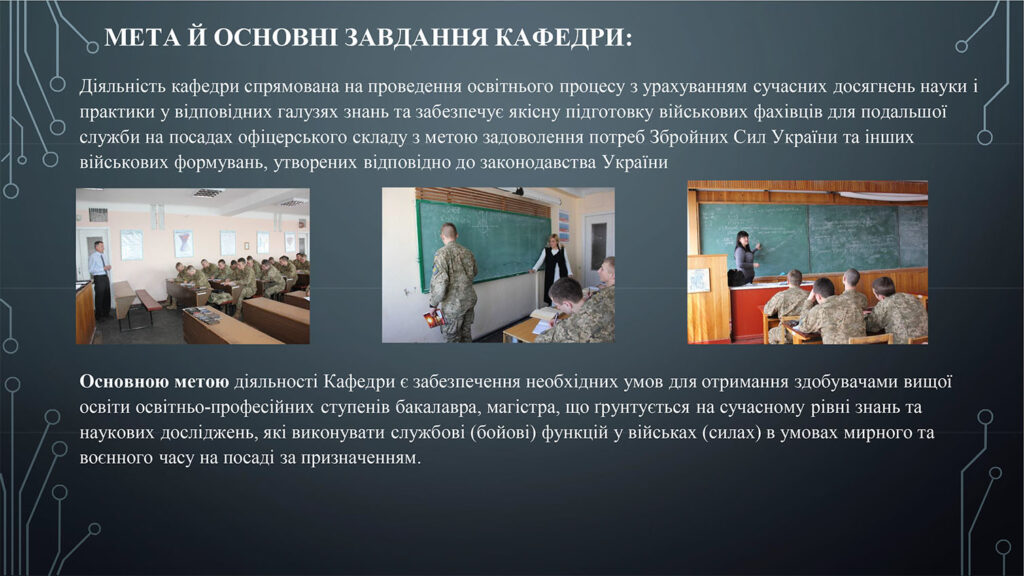 МЕТА Й ОСНОВНІ ЗАВДАННЯ КАФЕДРИ:

Діяльність кафедри спрямована на проведення освітнього процесу з урахуванням сучасних досягнень науки і практики у відповідних галузях знань та забезпечує якісну підготовку військових фахівців для подальшої служби на посадах офіцерського складу з метою задоволення потреб Збройних Сил України та інших військових формувань, утворених відповідно до законодавства України

Основною метою діяльності Кафедри є забезпечення необхідних умов для отримання здобувачами вищої освіти освітньо-професійних ступенів бакалавра, магістра, що ґрунтується на сучасному рівні знань та наукових досліджень, які виконувати службові (бойові) функцій у військах (силах) в умовах мирного та воєнного часу на посаді за призначенням.